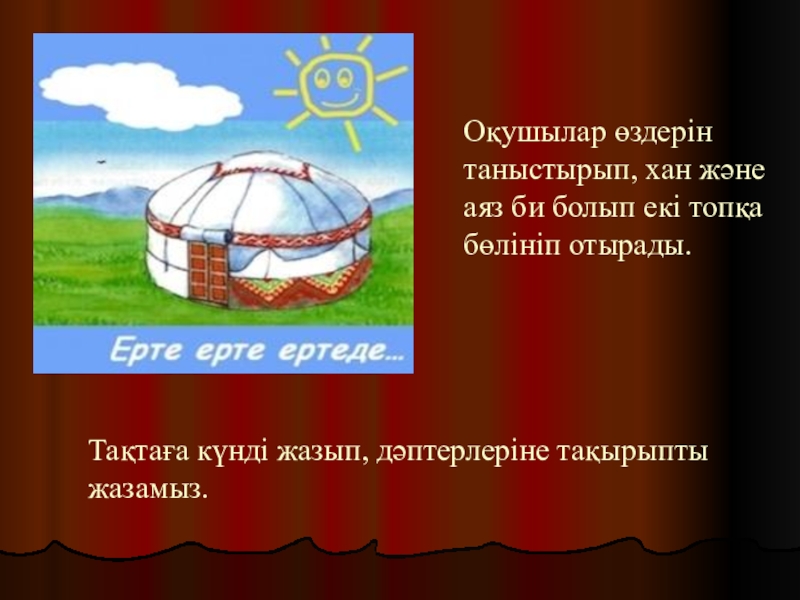 Ерте ерте ертеде...

Оқушылар өздерін таныстырып, хан және аяз би болып екі топқа бөлініп отырады.

Тақтаға күнді жазып, дәптерлеріне тақырыпты жазамыз.